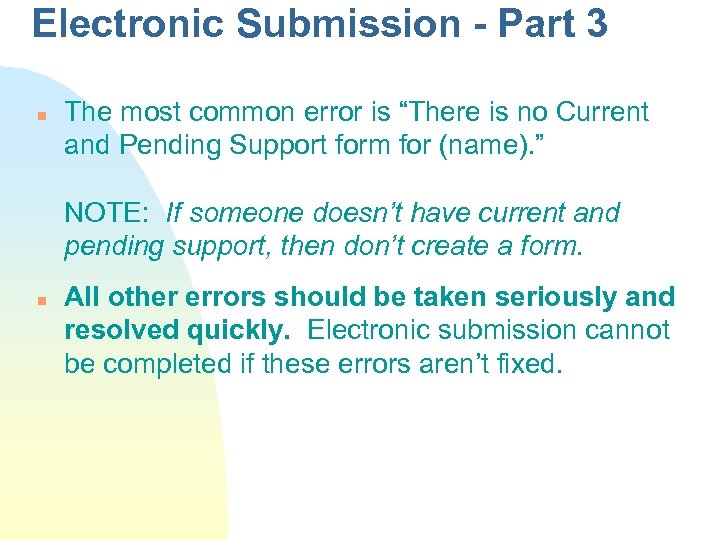 Electronic Submission - Part 3

The most common error is “There is no Current and Pending Support form for (name).”

NOTE: If someone doesn’t have current and pending support, then don’t create a form.

All other errors should be taken seriously and resolved quickly. Electronic submission cannot be completed if these errors aren’t fixed.